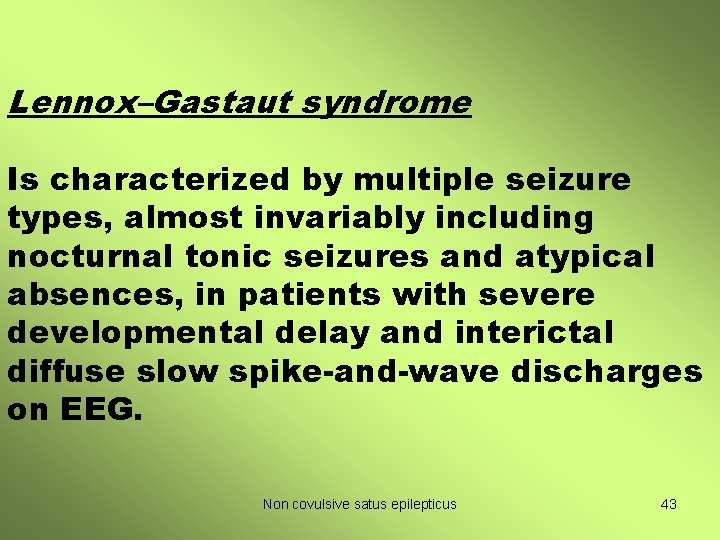 Lennox–Gastaut syndrome

Is characterized by multiple seizure types, almost invariably including nocturnal tonic seizures and atypical absences, in patients with severe developmental delay and interictal diffuse slow spike-and-wave discharges on EEG.

Non covulsive satus epilepticus

43